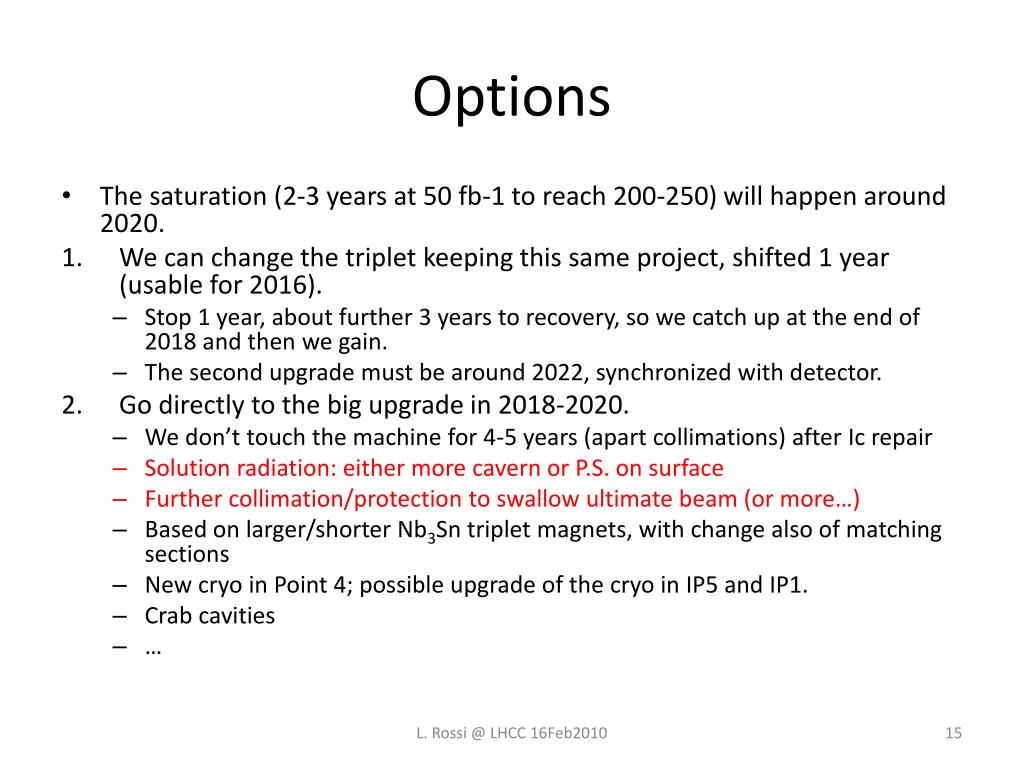 Options

• The saturation (2-3 years at 50 fb-1 to reach 200-250) will happen around 2020.

1. We can change the triplet keeping this same project, shifted 1 year (usable for 2016).
– Stop 1 year, about further 3 years to recovery, so we catch up at the end of 2018 and then we gain.
– The second upgrade must be around 2022, synchronized with detector.

2. Go directly to the big upgrade in 2018-2020.
– We don't touch the machine for 4-5 years (apart collimations) after Ic repair
– Solution radiation: either more cavern or P.S. on surface
– Further collimation/protection to swallow ultimate beam (or more…)
– Based on larger/shorter $Nb_3Sn$ triplet magnets, with change also of matching sections
– New cryo in Point 4; possible upgrade of the cryo in IP5 and IP1.
– Crab cavities
– …

L. Rossi @ LHCC 16Feb2010

15